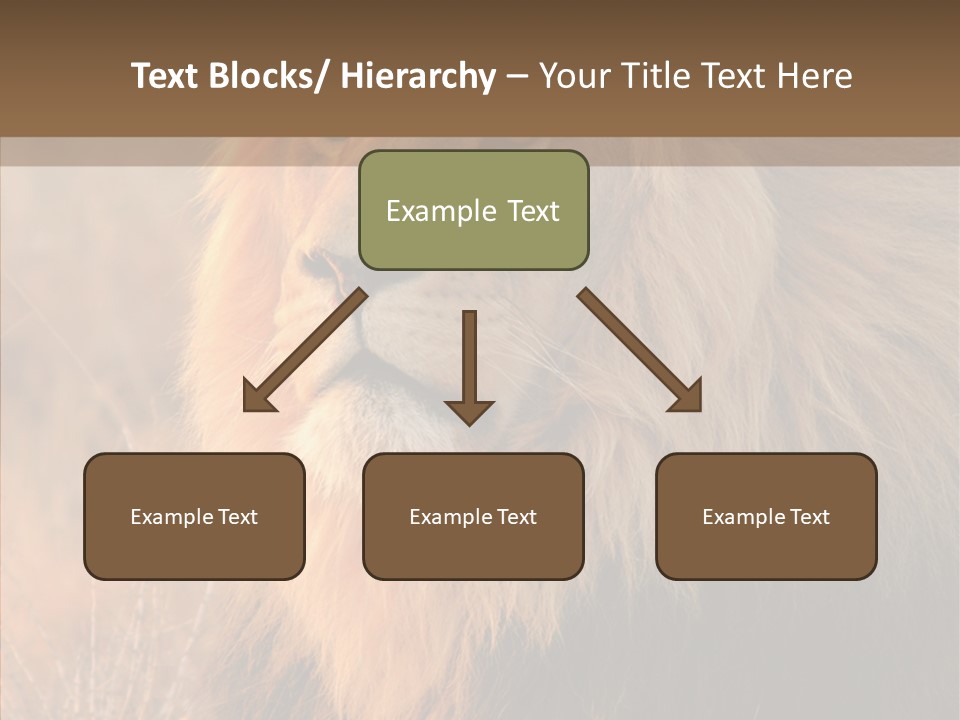 Text Blocks/ Hierarchy – Your Title Text Here

Example Text

Example Text

Example Text

Example Text